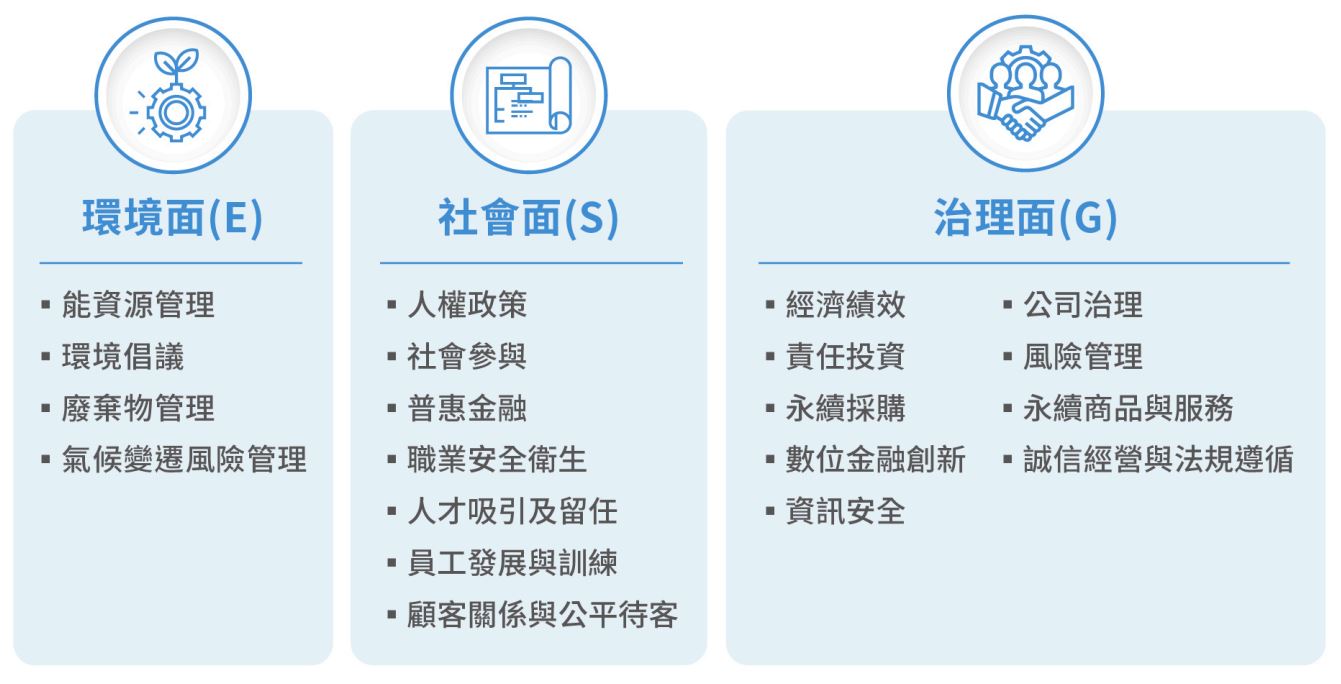 環境面(E)

▪ 能資源管理
▪ 環境倡議
▪ 廢棄物管理
▪ 氣候變遷風險管理

社會面(S)

▪ 人權政策
▪ 社會參與
▪ 普惠金融
▪ 職業安全衛生
▪ 人才吸引及留任
▪ 員工發展與訓練
▪ 顧客關係與公平待客

治理面(G)

▪ 經濟績效
▪ 責任投資
▪ 永續採購
▪ 數位金融創新
▪ 資訊安全

▪ 公司治理
▪ 風險管理
▪ 永續商品與服務
▪ 誠信經營與法規遵循